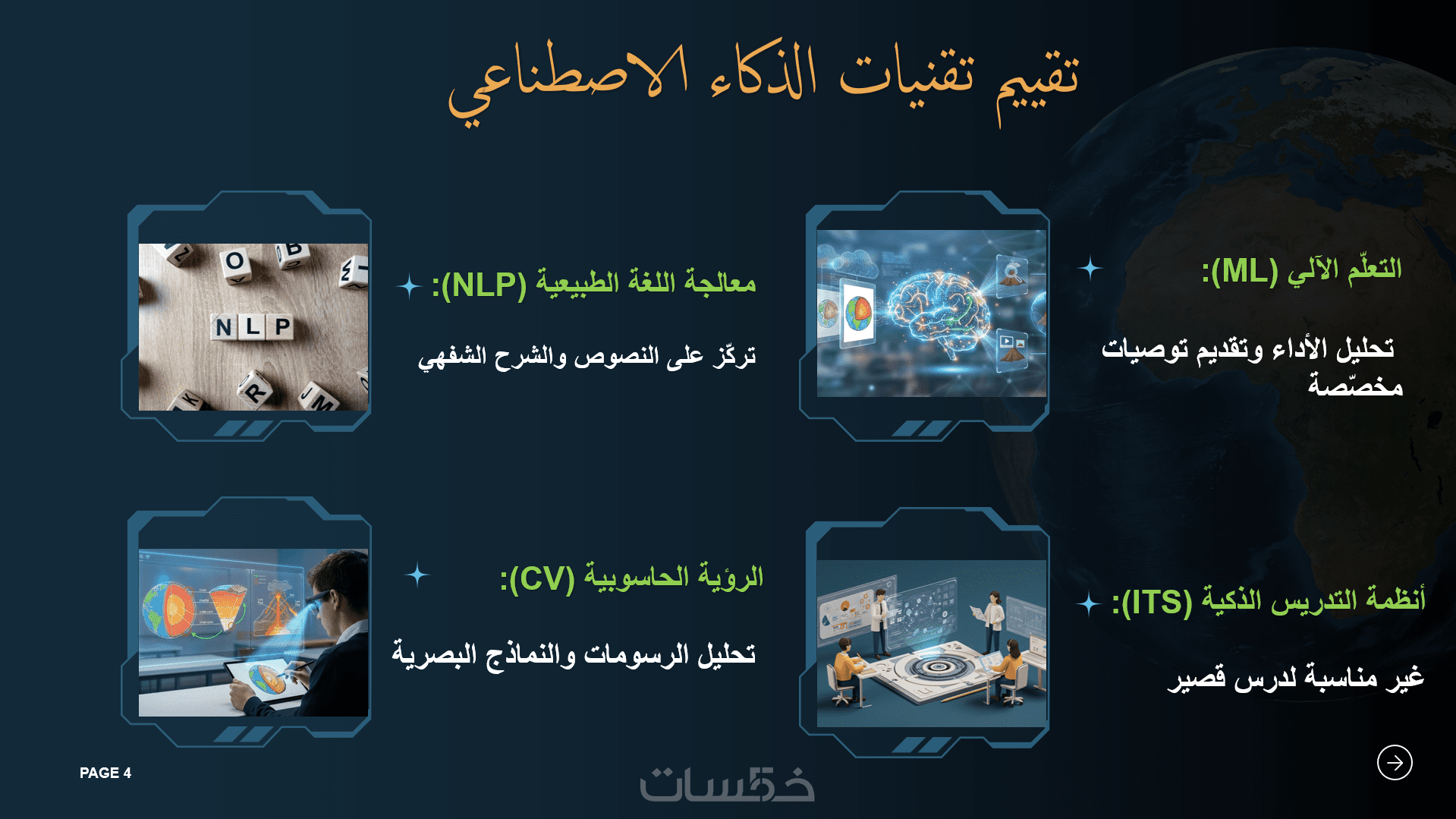 تقييم تقنيات الذكاء الاصطناعي

التعلّم الآلي (ML):

تحليل الأداء وتقديم توصيات مخصّصة

معالجة اللغة الطبيعية (NLP):

تركّز على النصوص والشرح الشفهي

NLP

أنظمة التدريس الذكية (ITS):

غير مناسبة لدرس قصير

الرؤية الحاسوبية (CV):

تحليل الرسومات والنماذج البصرية

PAGE 4

خمسات